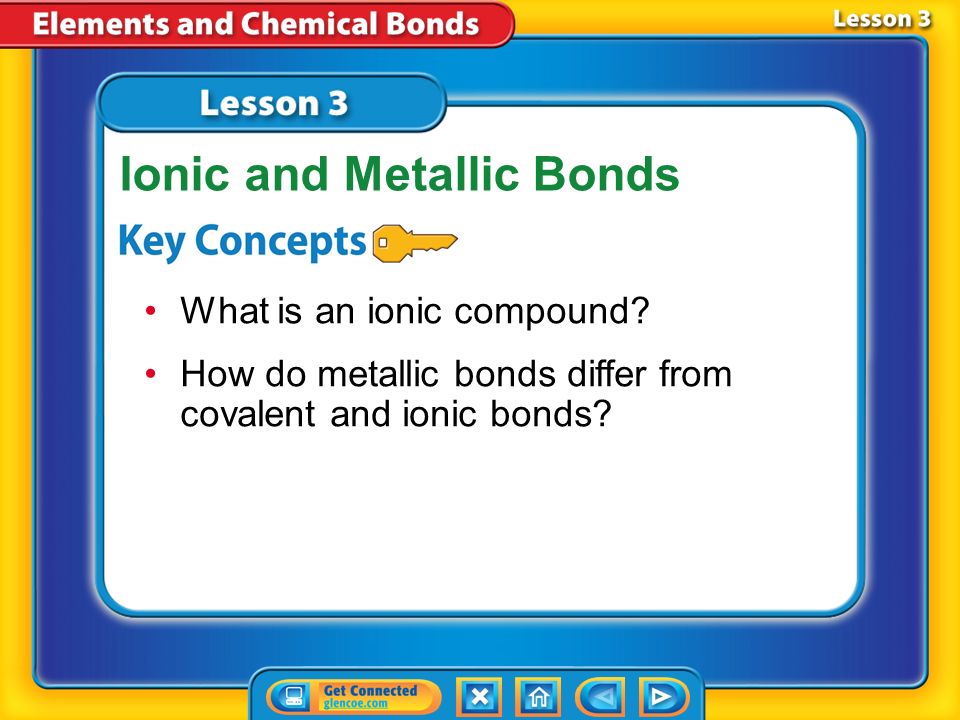 Elements and Chemical Bonds

Lesson 3

Lesson 3

Ionic and Metallic Bonds

Key Concepts

• What is an ionic compound?

• How do metallic bonds differ from covalent and ionic bonds?

Get Connected
glencoe.com